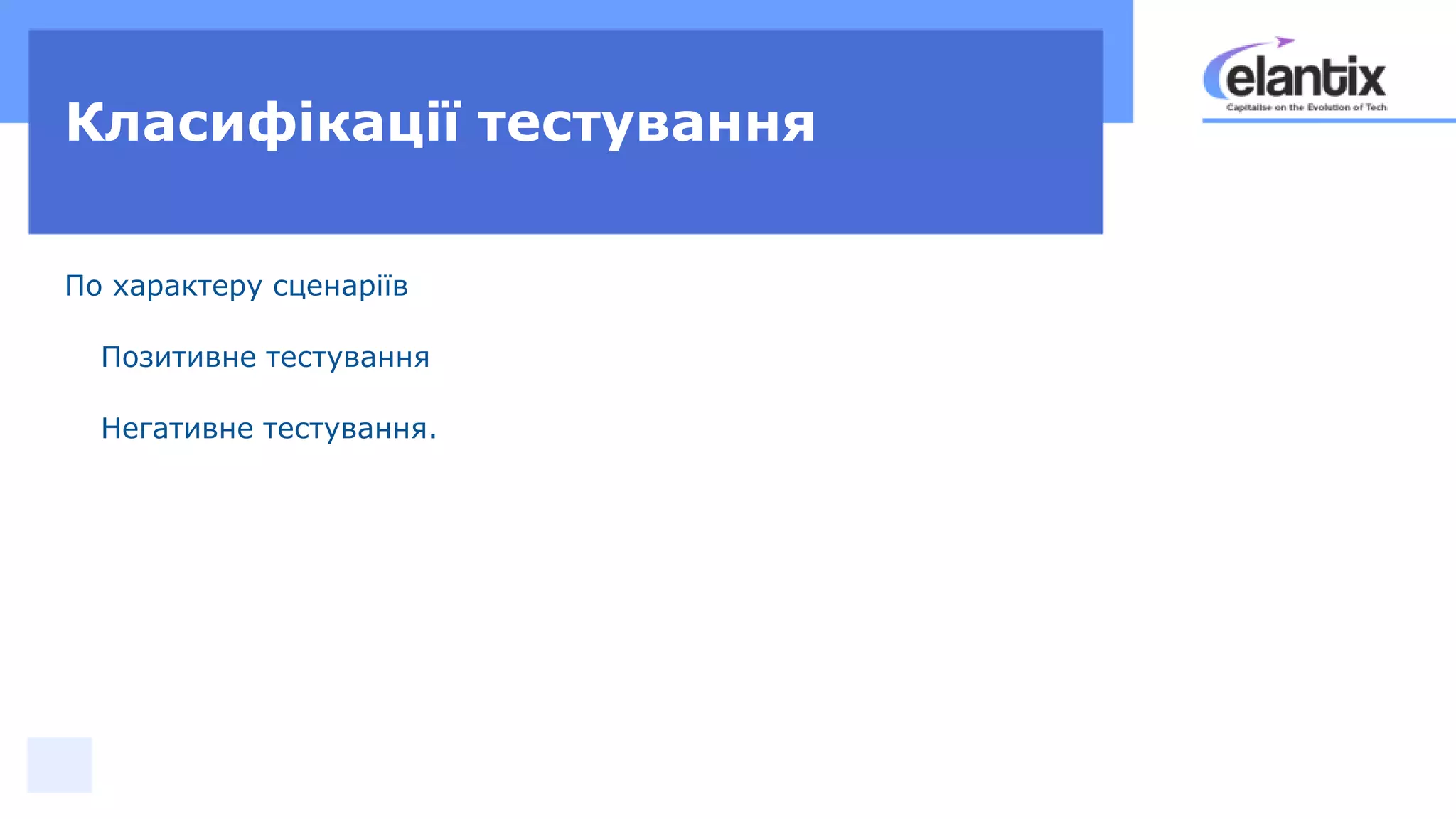 Класифікації тестування

elantix
Capitalise on the Evolution of Tech

По характеру сценаріїв

Позитивне тестування

Негативне тестування.